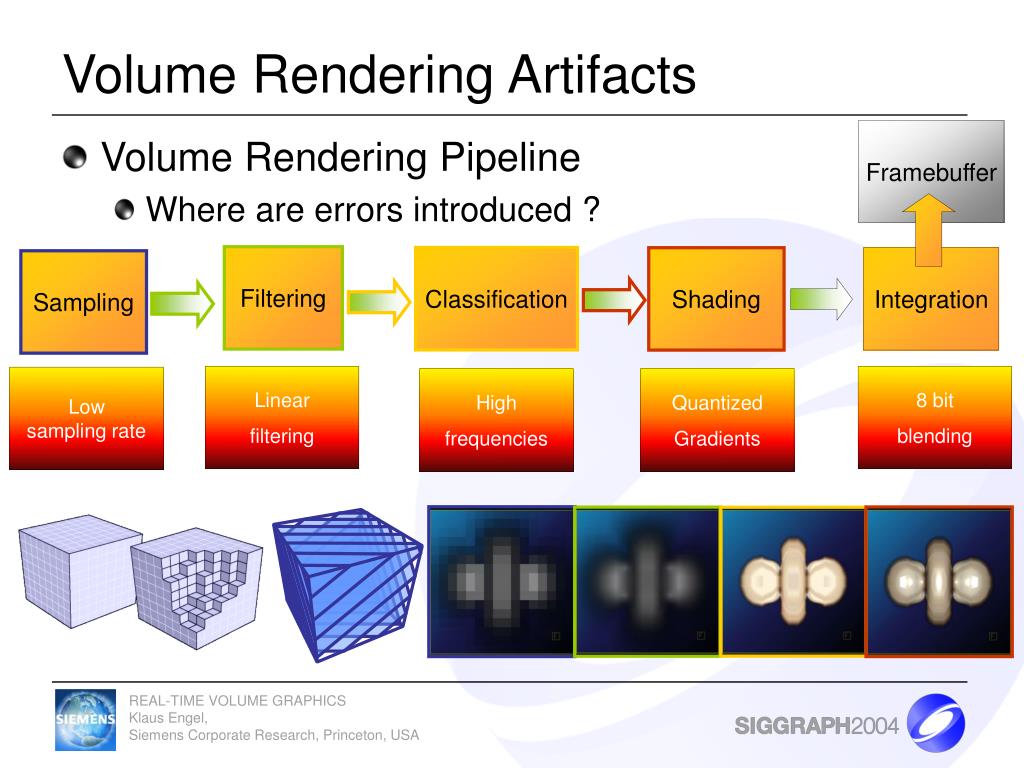 Volume Rendering Artifacts

Volume Rendering Pipeline

Where are errors introduced ?

Framebuffer

Sampling

Filtering

Classification

Shading

Integration

Low sampling rate

Linear filtering

High frequencies

Quantized Gradients

8 bit blending

SIEMENS

REAL-TIME VOLUME GRAPHICS
Klaus Engel,
Siemens Corporate Research, Princeton, USA

SIGGRAPH2004